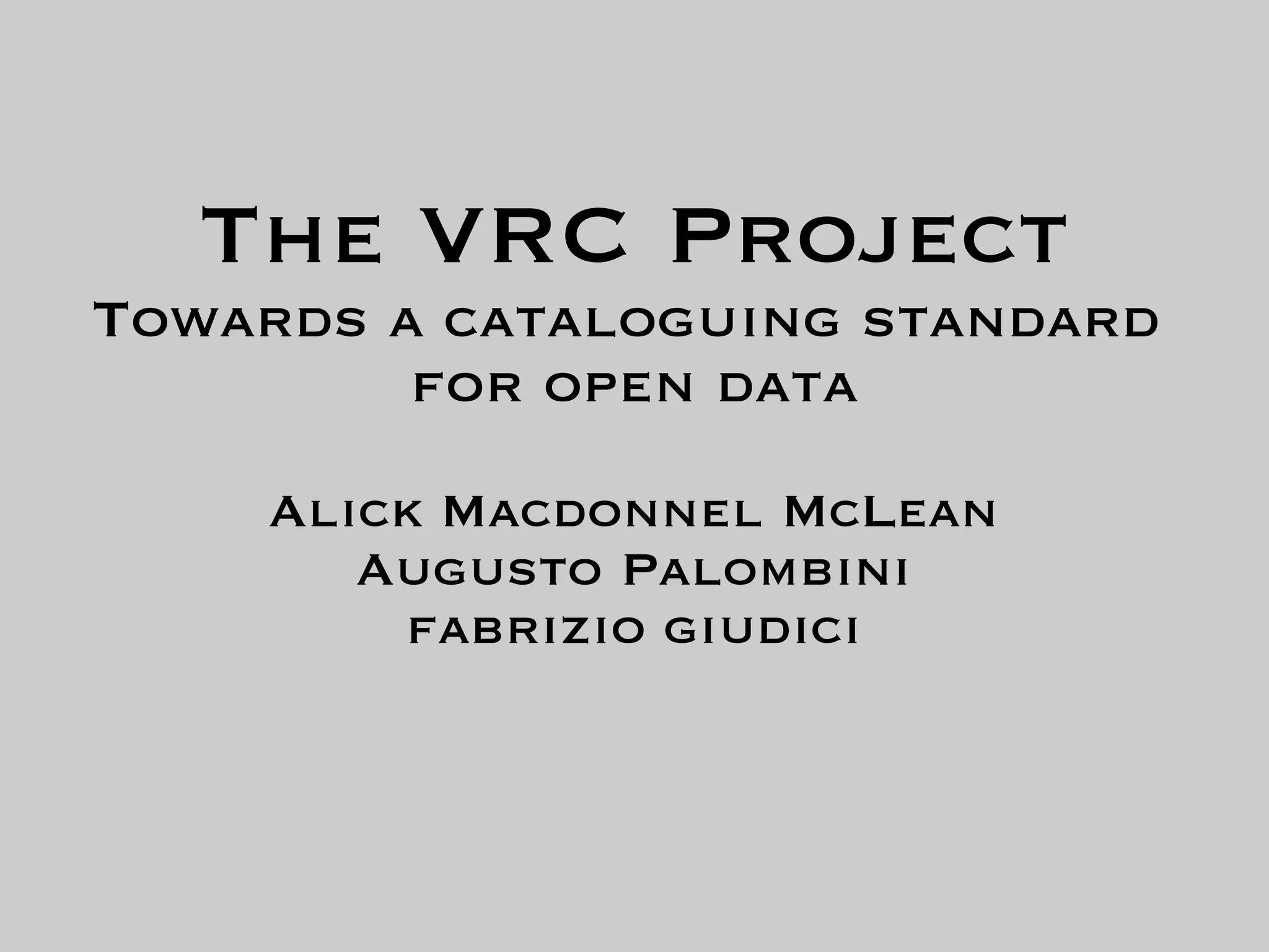 The VRC Project
Towards a cataloguing standard for open data

Alick Macdonnel McLean
Augusto Palombini
fabrizio giudici